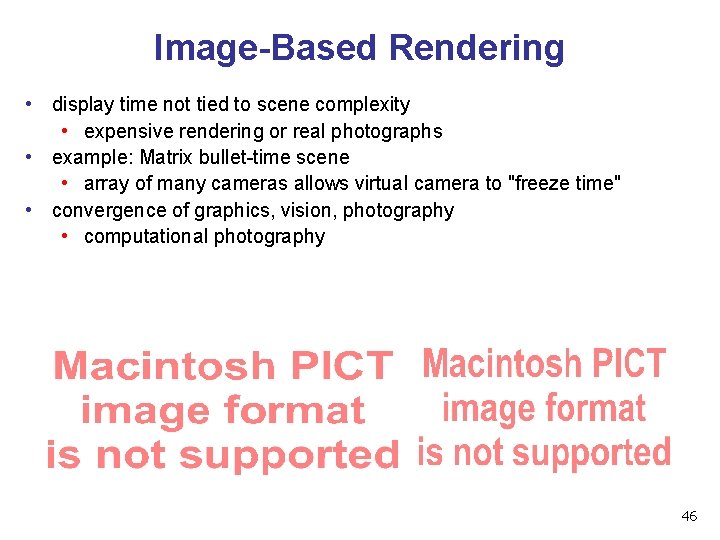 Image-Based Rendering

• display time not tied to scene complexity
  • expensive rendering or real photographs
• example: Matrix bullet-time scene
  • array of many cameras allows virtual camera to "freeze time"
• convergence of graphics, vision, photography
  • computational photography

Macintosh PICT image format is not supported

Macintosh PICT image format is not supported

46